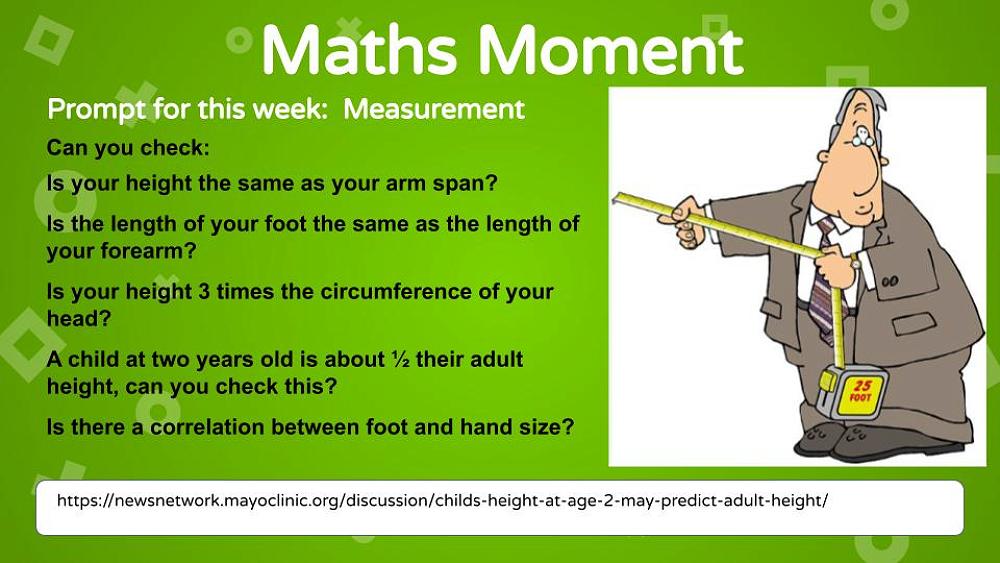 Maths Moment

Prompt for this week: Measurement

Can you check:

Is your height the same as your arm span?

Is the length of your foot the same as the length of your forearm?

Is your height 3 times the circumference of your head?

A child at two years old is about ½ their adult height, can you check this?

Is there a correlation between foot and hand size?

25 FOOT

https://newsnetwork.mayoclinic.org/discussion/childs-height-at-age-2-may-predict-adult-height/